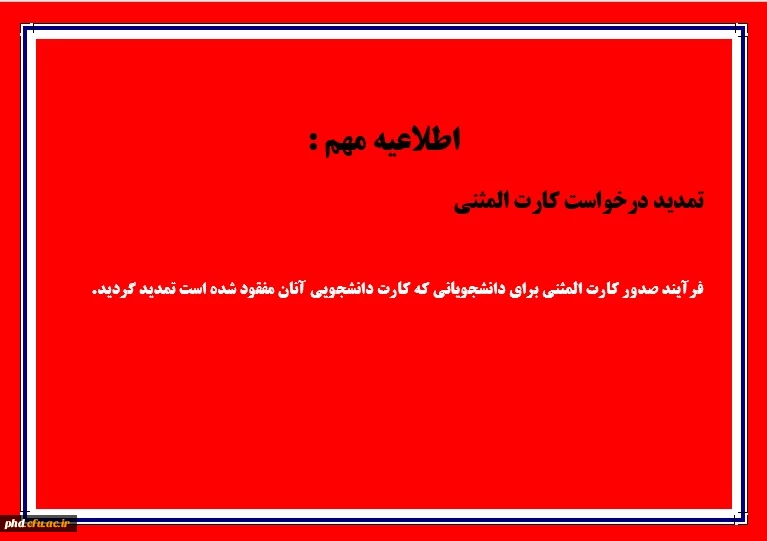 اطلاعیه مهم :

تمدید درخواست کارت المثنی

فرآیند صدور کارت المثنی برای دانشجویانی که کارت دانشجویی آنان مفقود شده است تمدید گردید.

phd.cfu.ac.ir